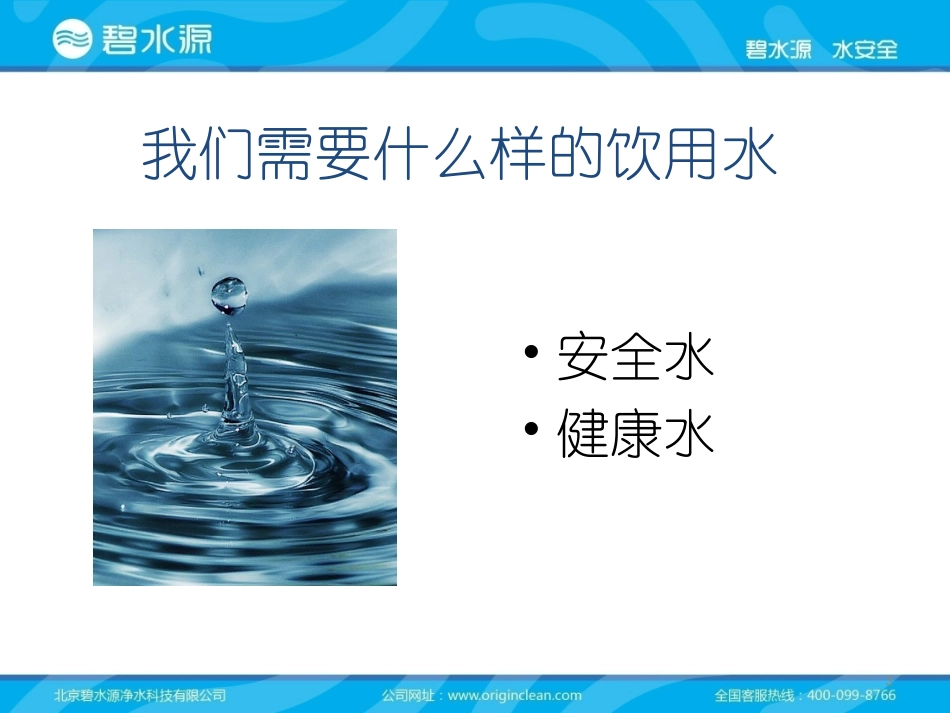 碧水源

碧水源 水安全

我们需要什么样的饮用水

• 安全水
• 健康水

北京碧水源净水科技有限公司

公司网址：www.originclean.com

全国客服热线：400-099-8766